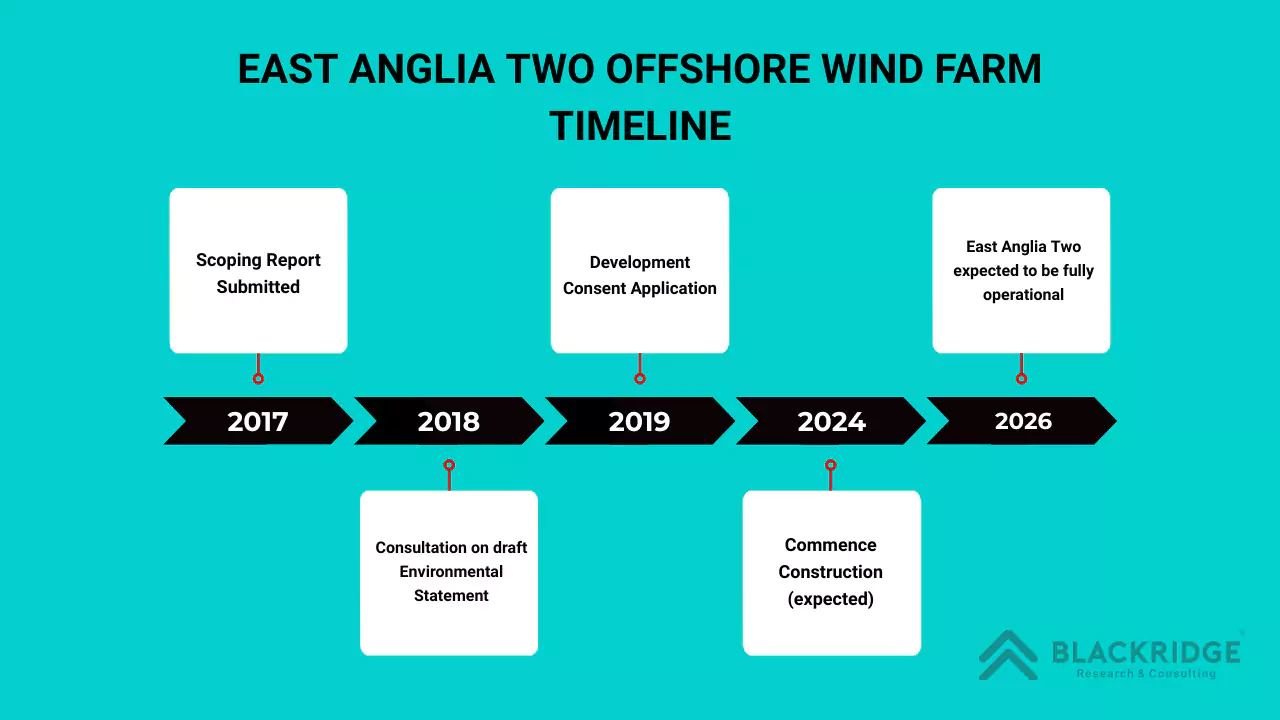 EAST ANGLIA TWO OFFSHORE WIND FARM TIMELINE

Scoping Report Submitted

Development Consent Application

East Anglia Two expected to be fully operational

2017

2018

2019

2024

2026

Consultation on draft Environmental Statement

Commence Construction (expected)

BLACKRIDGE
Research & Consulting